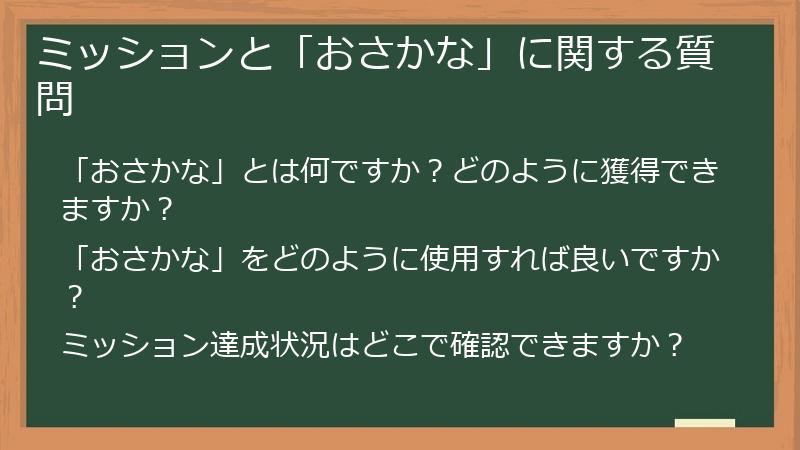 ミッションと「おさかな」に関する質問

「おさかな」とは何ですか？どのように獲得できますか？

「おさかな」をどのように使用すれば良いですか？

ミッション達成状況はどこで確認できますか？